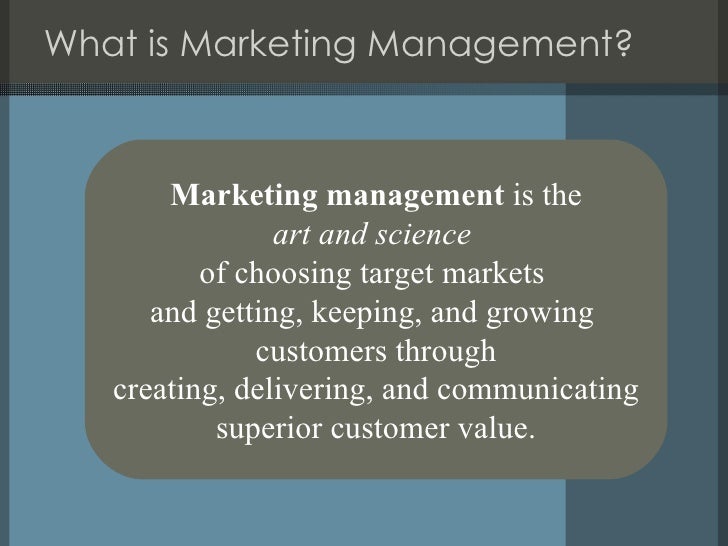 What is Marketing Management?

Marketing management is the art and science of choosing target markets and getting, keeping, and growing customers through creating, delivering, and communicating superior customer value.